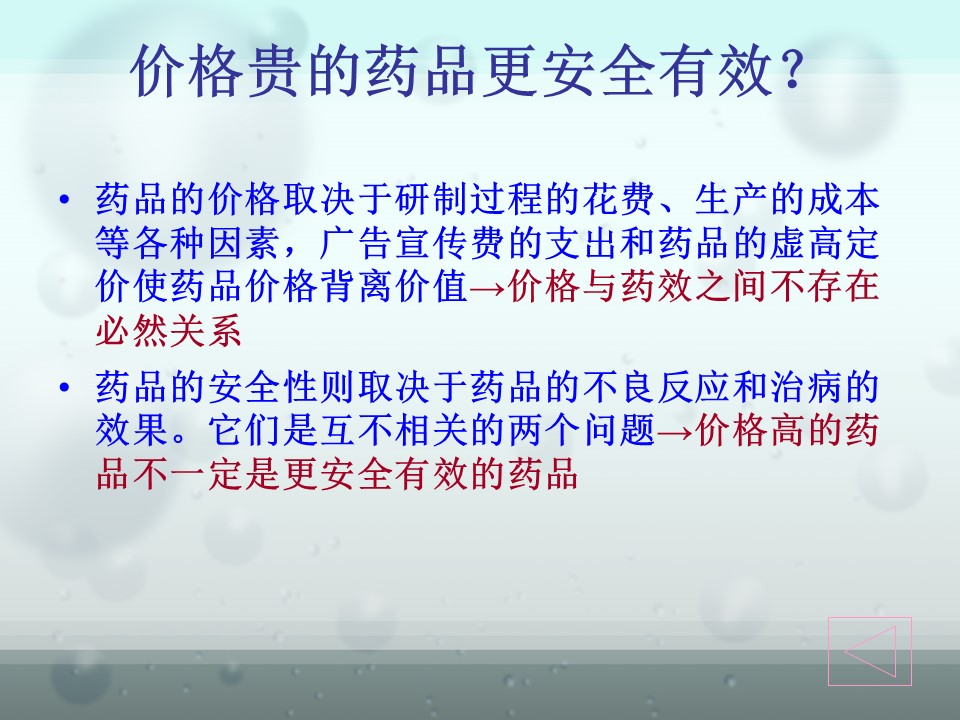 价格贵的药品更安全有效?

• 药品的价格取决于研制过程的花费、生产的成本等各种因素，广告宣传费的支出和药品的虚高定价使药品价格背离价值→价格与药效之间不存在必然关系

• 药品的安全性则取决于药品的不良反应和治病的效果。它们是互不相关的两个问题→价格高的药品不一定是更安全有效的药品